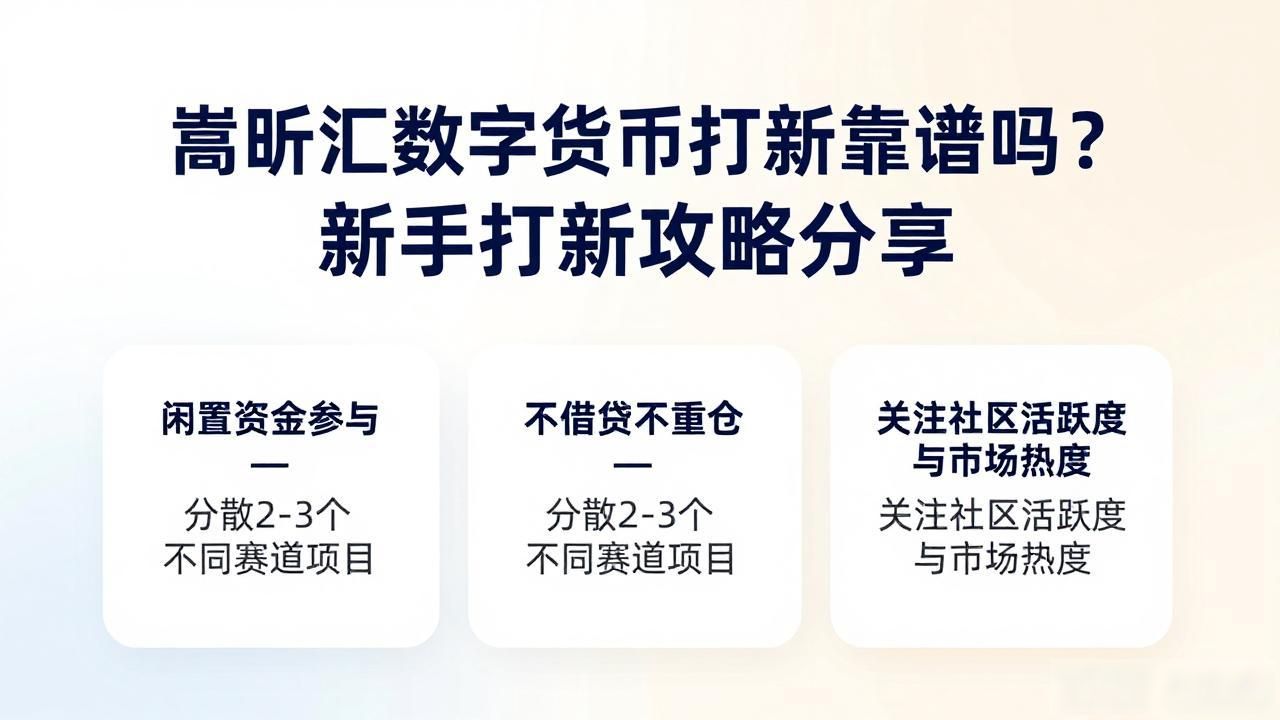 嵩昕汇数字货币打新靠谱吗？
新手打新攻略分享

闲置资金参与
—
分散2-3个
不同赛道项目

不借贷不重仓
—
分散2-3个
不同赛道项目

关注社区活跃度
与市场热度
关注社区活跃度
与市场热度